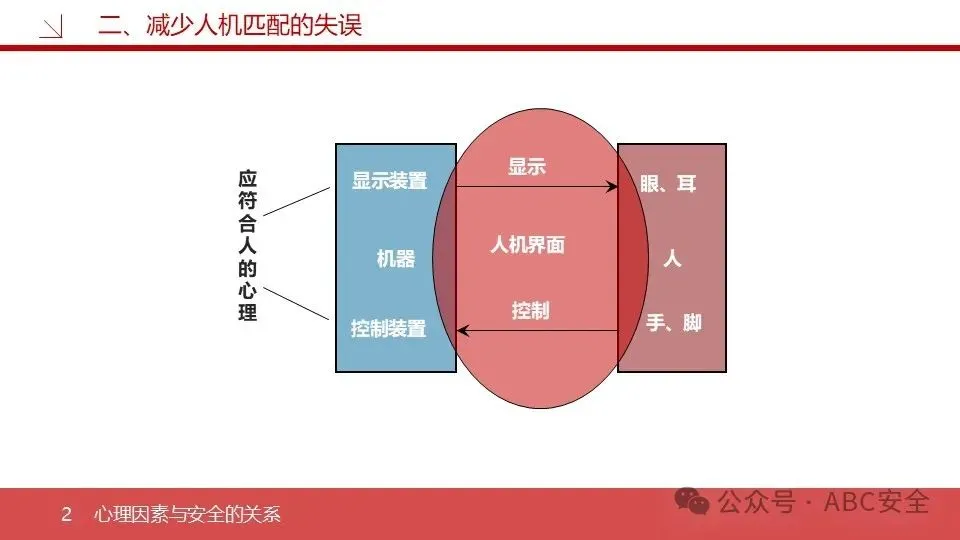 二、减少人机匹配的失误

应符合人的心理

显示装置

机器

控制装置

显示

人机界面

控制

眼、耳

人

手、脚

2 心理因素与安全的关系

公众号 · ABC安全